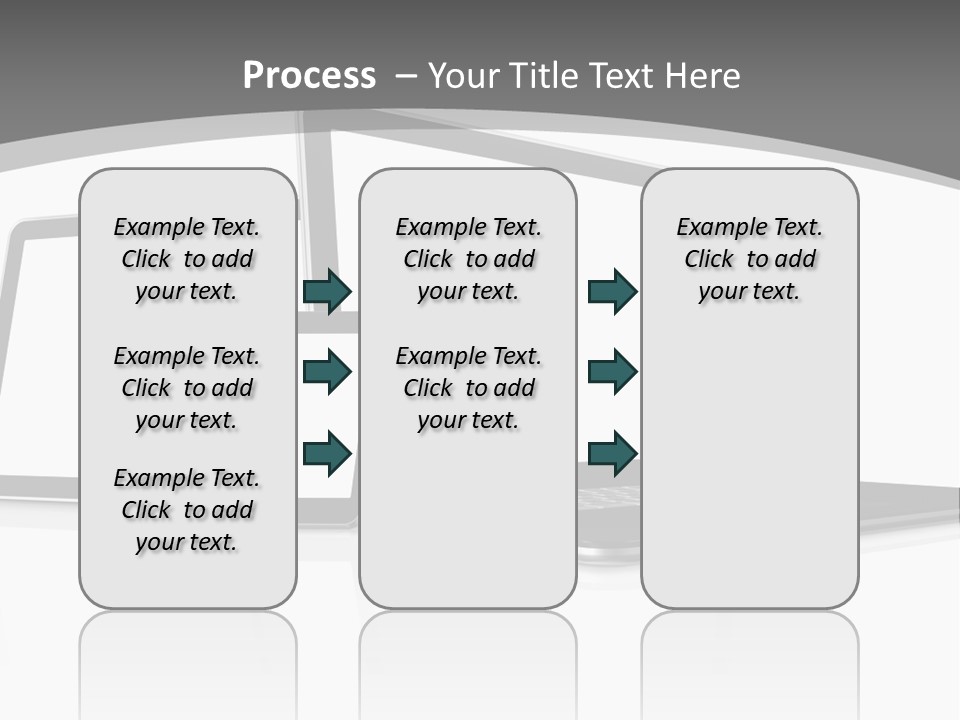 Process – Your Title Text Here

Example Text. Click to add your text.

Example Text. Click to add your text.

Example Text. Click to add your text.

Example Text. Click to add your text.

Example Text. Click to add your text.

Example Text. Click to add your text.